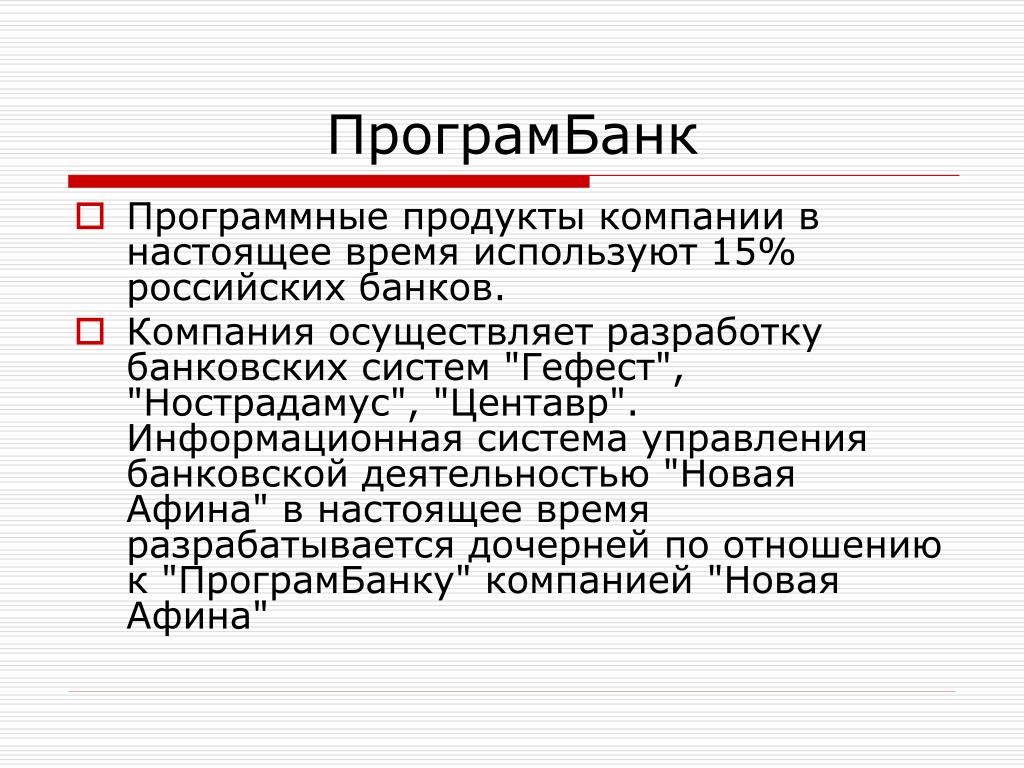 ПрограмБанк

Программные продукты компании в настоящее время используют 15% российских банков.

Компания осуществляет разработку банковских систем "Гефест", "Нострадамус", "Центавр". Информационная система управления банковской деятельностью "Новая Афина" в настоящее время разрабатывается дочерней по отношению к "ПрограмБанку" компанией "Новая Афина"